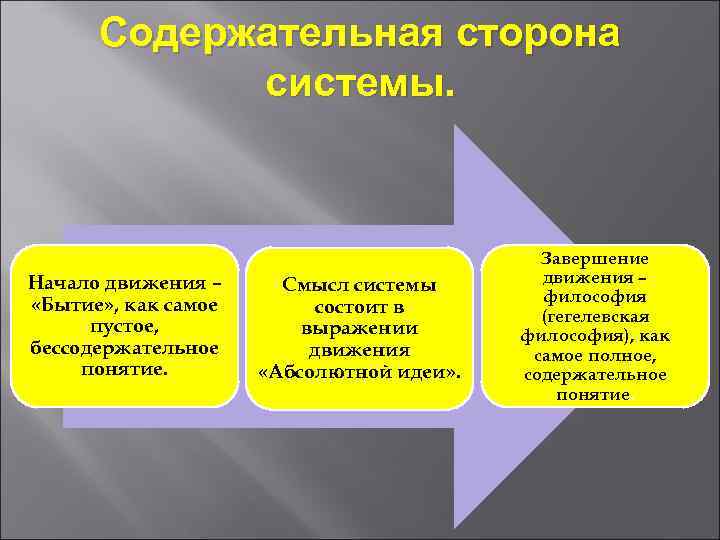 Содержательная сторона системы.

Начало движения – «Бытие», как самое пустое, бессодержательное понятие.

Смысл системы состоит в выражении движения «Абсолютной идеи».

Завершение движения – философия (гегелевская философия), как самое полное, содержательное понятие